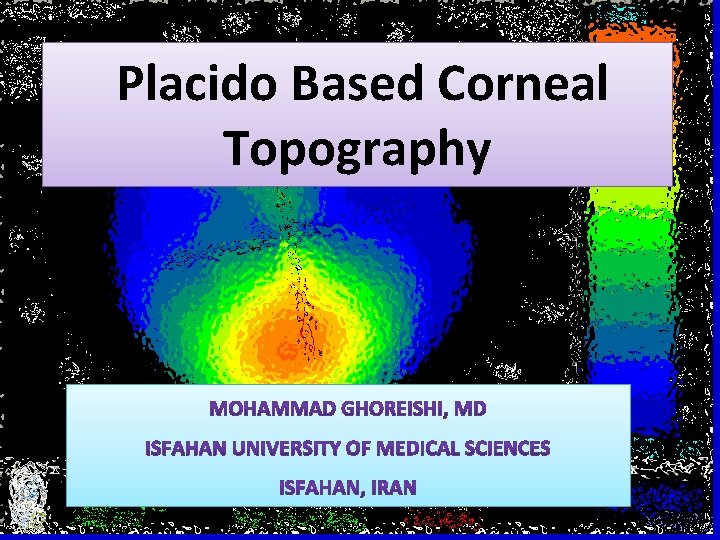 Placido Based Corneal Topography

MOHAMMAD GHOREISHI, MD

ISFAHAN UNIVERSITY OF MEDICAL SCIENCES

ISFAHAN, IRAN